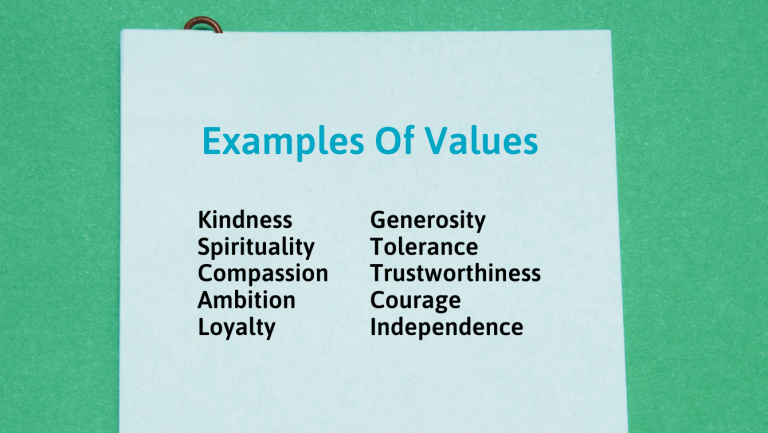 Examples Of Values

Kindness
Spirituality
Compassion
Ambition
Loyalty

Generosity
Tolerance
Trustworthiness
Courage
Independence